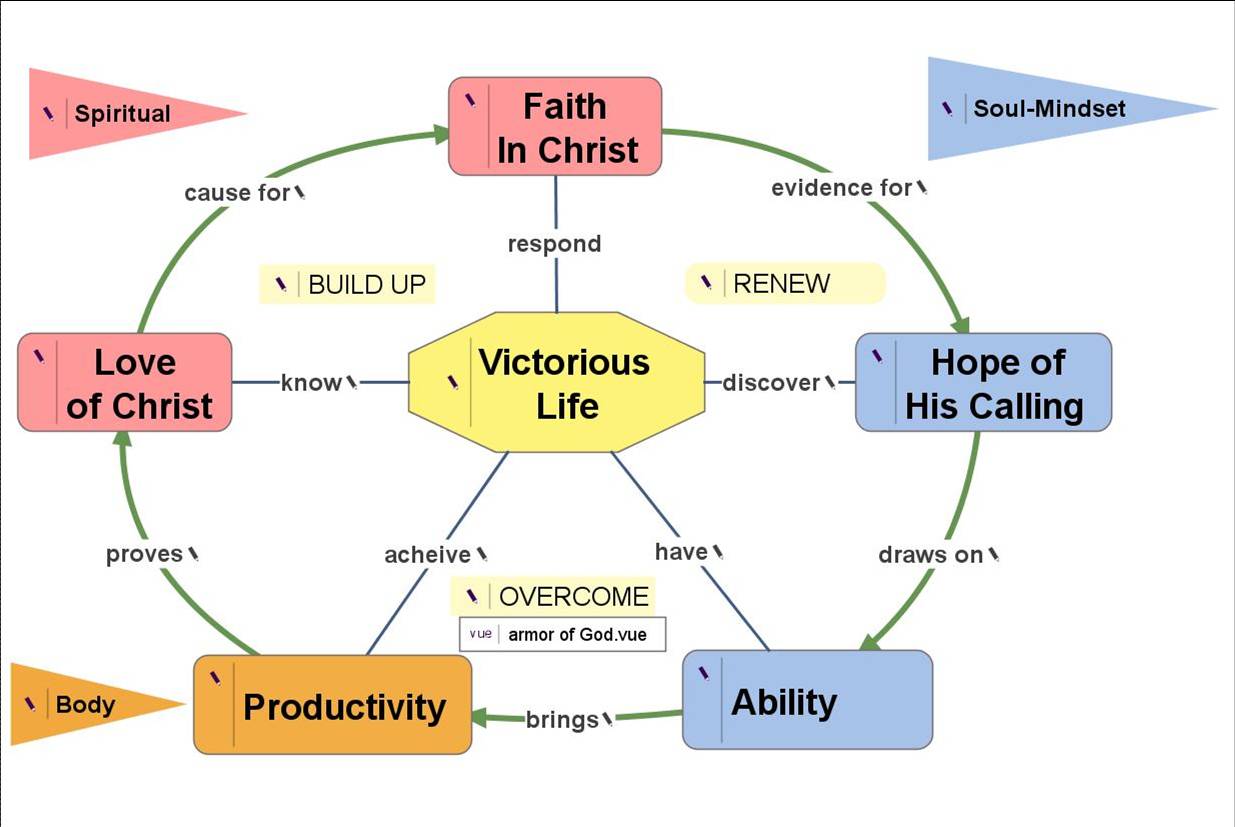 Spiritual

Faith In Christ

Soul-Mindset

cause for

evidence for

respond

BUILD UP

RENEW

Love of Christ

know

Victorious Life

discover

Hope of His Calling

proves

acheive

have

draws on

OVERCOME

vue armor of God.vue

Body

Productivity

brings

Ability